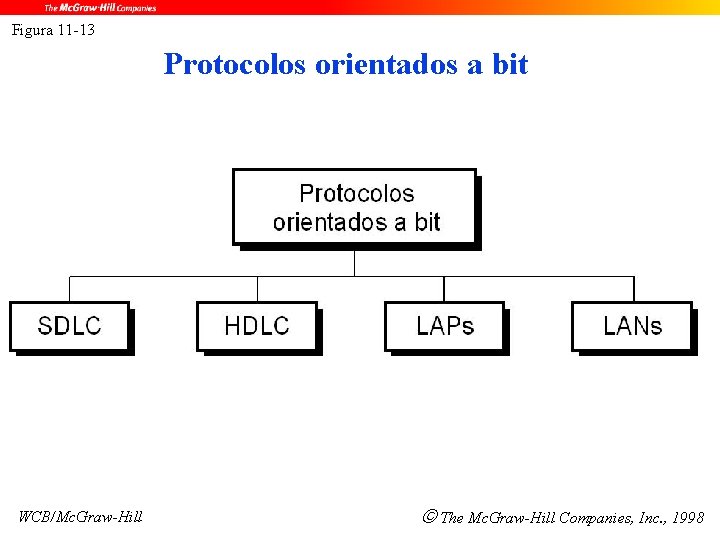 The McGraw-Hill Companies

Figura 11-13

Protocolos orientados a bit

Protocolos orientados a bit

SDLC

HDLC

LAPs

LANs

WCB/McGraw-Hill

© The McGraw-Hill Companies, Inc., 1998